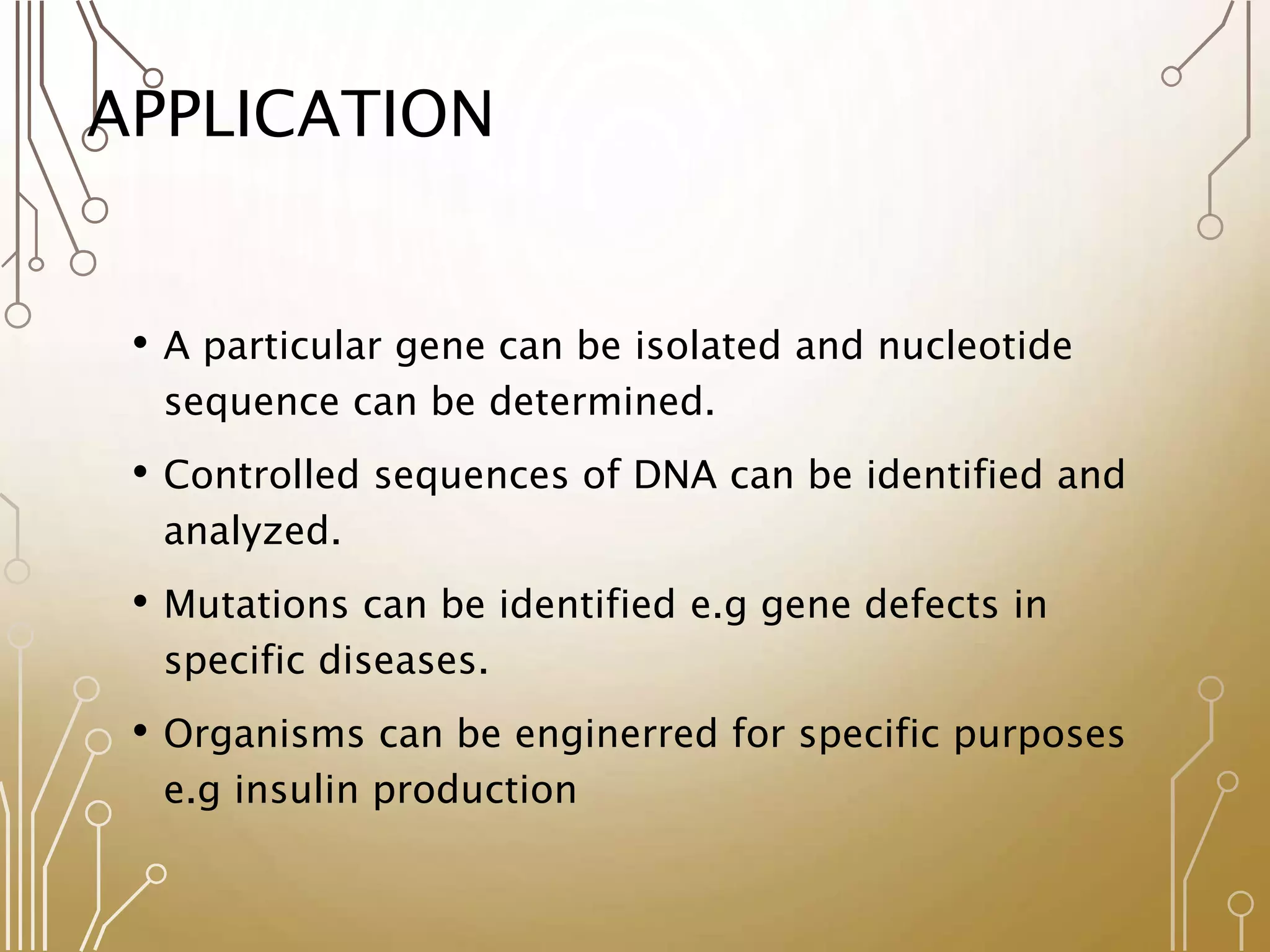 APPLICATION

• A particular gene can be isolated and nucleotide sequence can be determined.

• Controlled sequences of DNA can be identified and analyzed.

• Mutations can be identified e.g gene defects in specific diseases.

• Organisms can be enginerred for specific purposes e.g insulin production